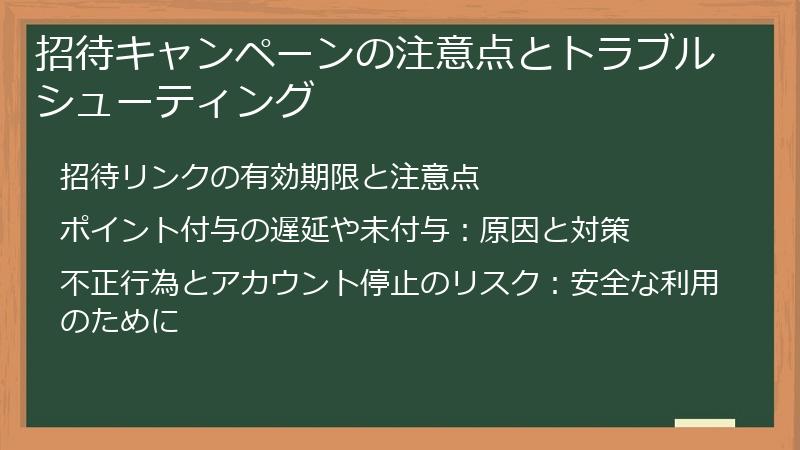 招待キャンペーンの注意点とトラブルシューティング

招待リンクの有効期限と注意点

ポイント付与の遅延や未付与：原因と対策

不正行為とアカウント停止のリスク：安全な利用のために